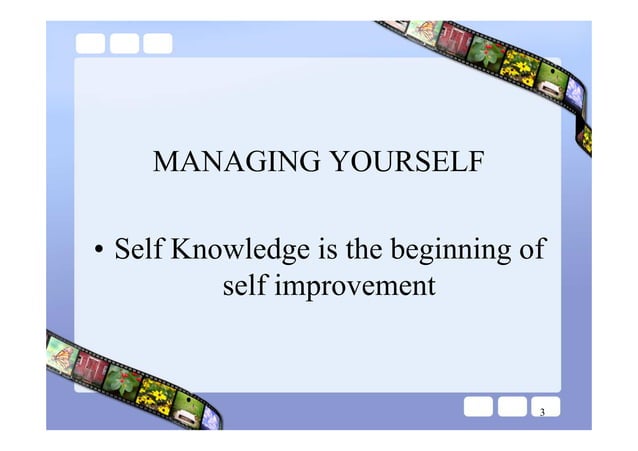 MANAGING YOURSELF

• Self Knowledge is the beginning of self improvement

3